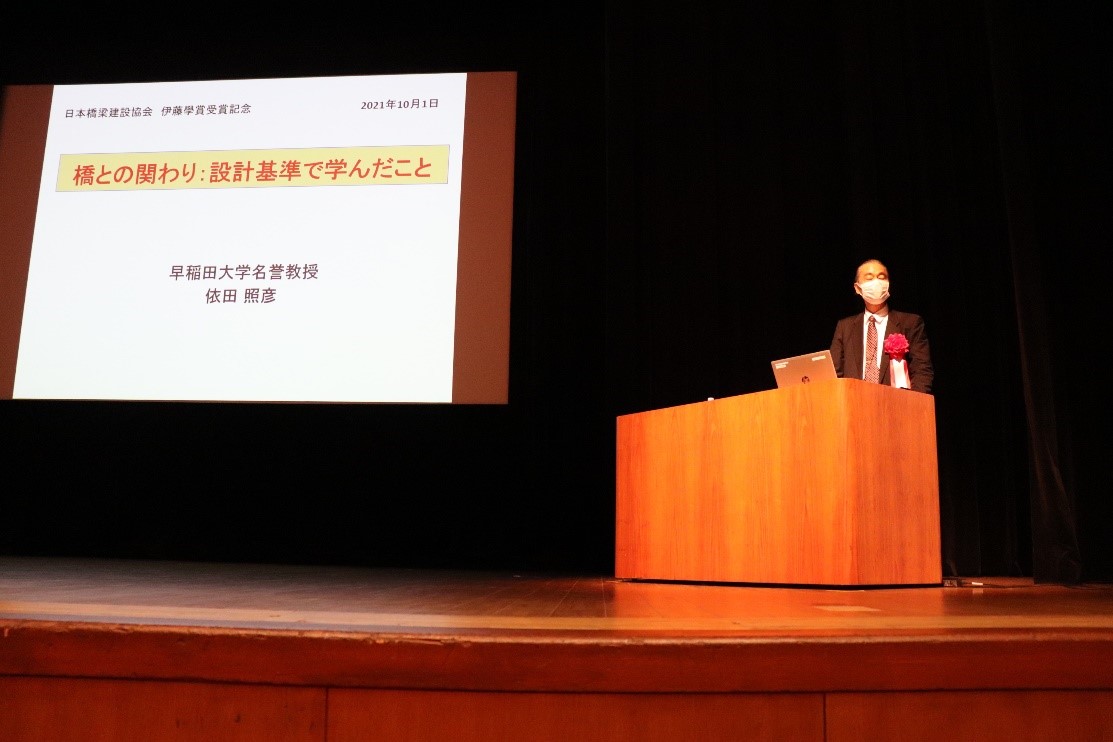 日本橋梁建設協会　伊藤學賞受賞記念

2021年10月1日

橋との関わり：設計基準で学んだこと

早稲田大学名誉教授
依田 照彦